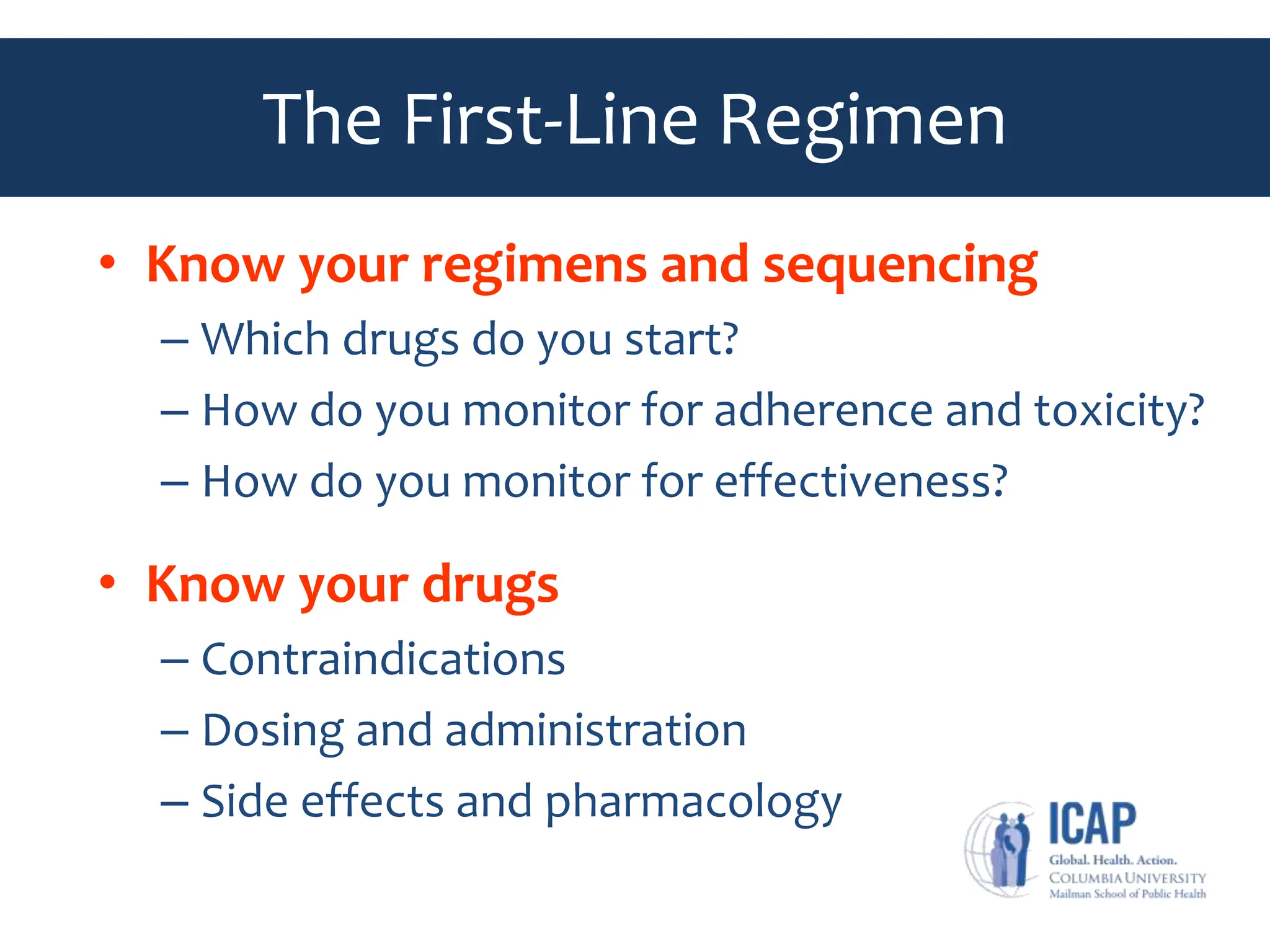 The First-Line Regimen

• Know your regimens and sequencing
– Which drugs do you start?
– How do you monitor for adherence and toxicity?
– How do you monitor for effectiveness?

• Know your drugs
– Contraindications
– Dosing and administration
– Side effects and pharmacology

ICAP
Global. Health. Action.
COLUMBIA UNIVERSITY
Mailman School of Public Health